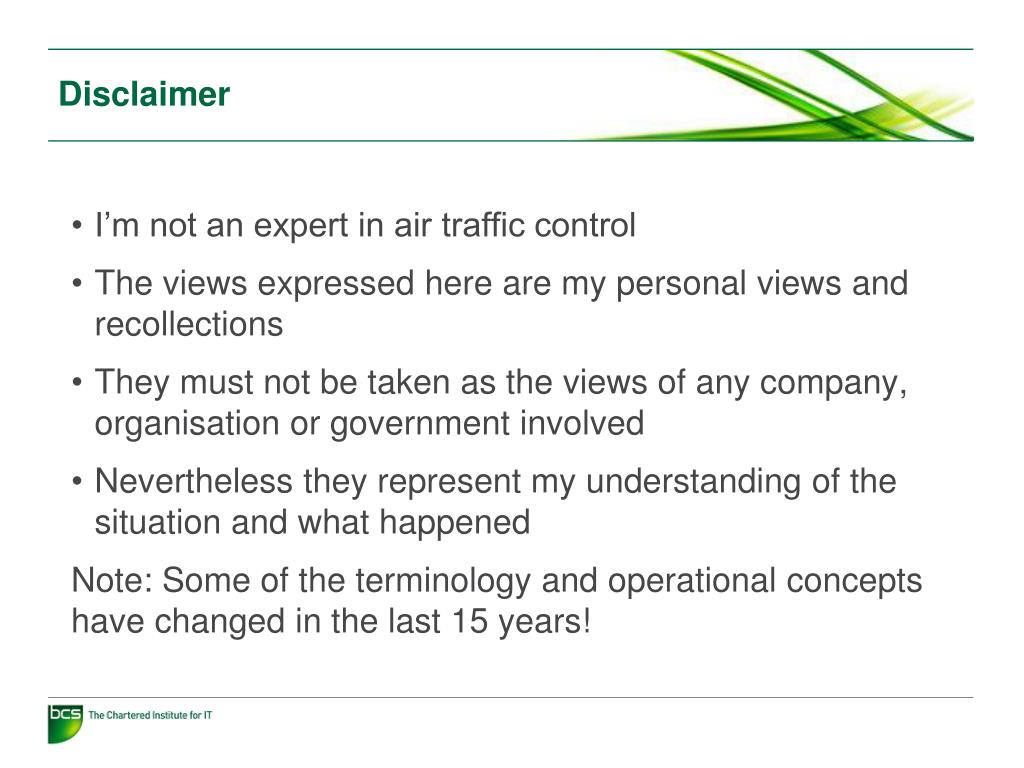 Disclaimer

• I’m not an expert in air traffic control
• The views expressed here are my personal views and recollections
• They must not be taken as the views of any company, organisation or government involved
• Nevertheless they represent my understanding of the situation and what happened

Note: Some of the terminology and operational concepts have changed in the last 15 years!

bcs The Chartered Institute for IT